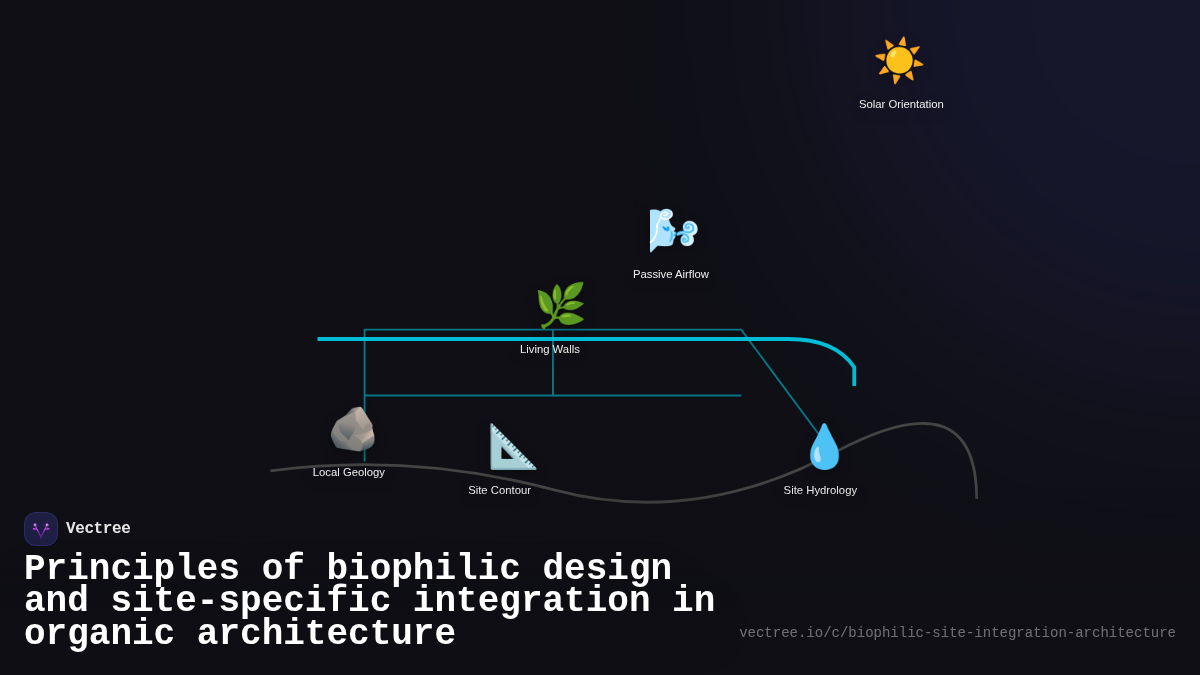 Solar Orientation

Passive Airflow

Living Walls

Local Geology

Site Contour

Site Hydrology

Vectree

Principles of biophilic design and site-specific integration in organic architecture

vectree.io/c/biophilic-site-integration-architecture